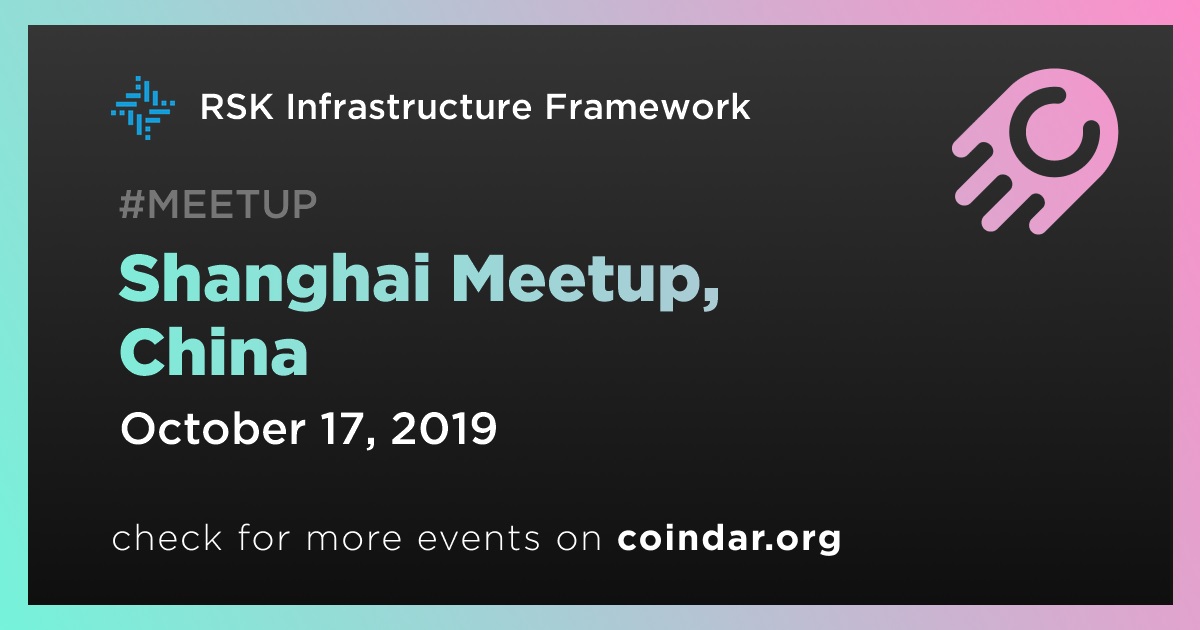 RSK Infrastructure Framework

#MEETUP

Shanghai Meetup, China

October 17, 2019

check for more events on coindar.org